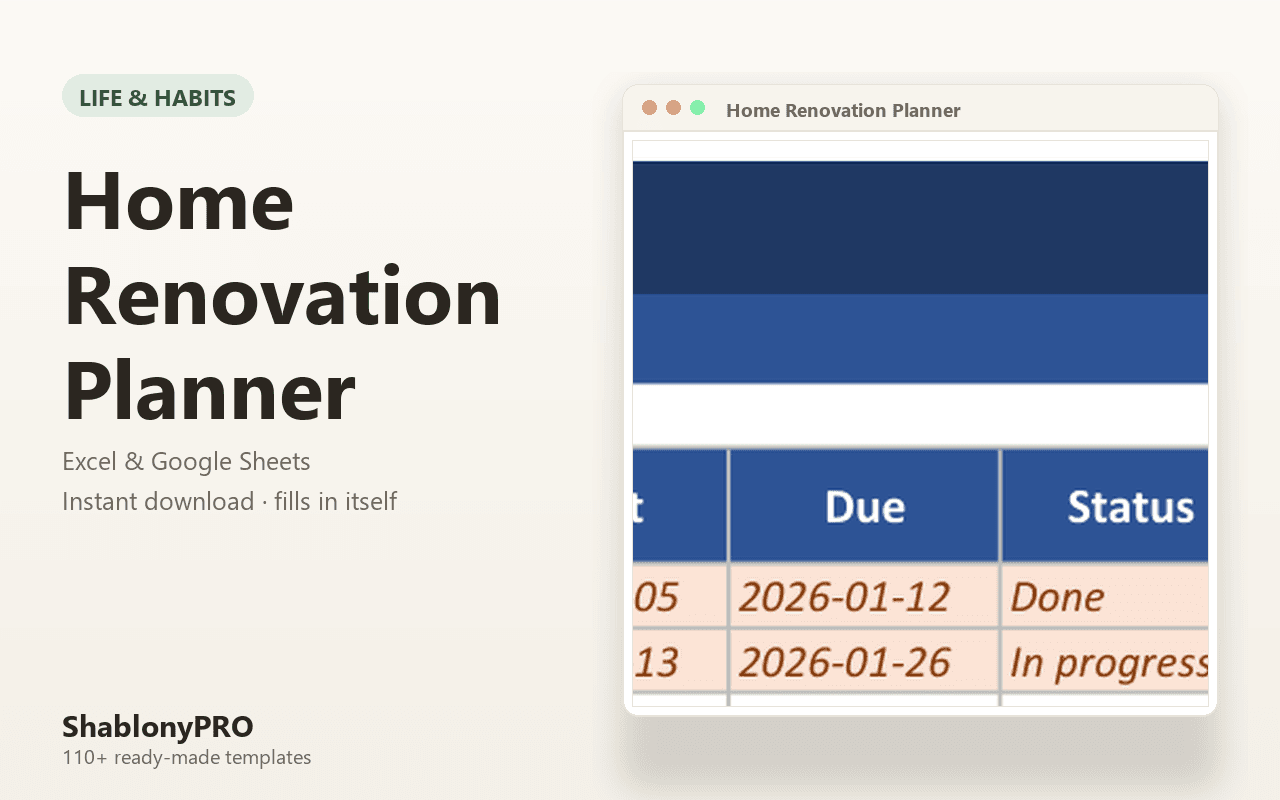 LIFE & HABITS

Home Renovation Planner

Excel & Google Sheets
Instant download · fills in itself

ShablonyPRO
110+ ready-made templates

Home Renovation Planner

| t | Due | Status |
|---|---|---|
| 05 | 2026-01-12 | Done |
| 13 | 2026-01-26 | In progress |